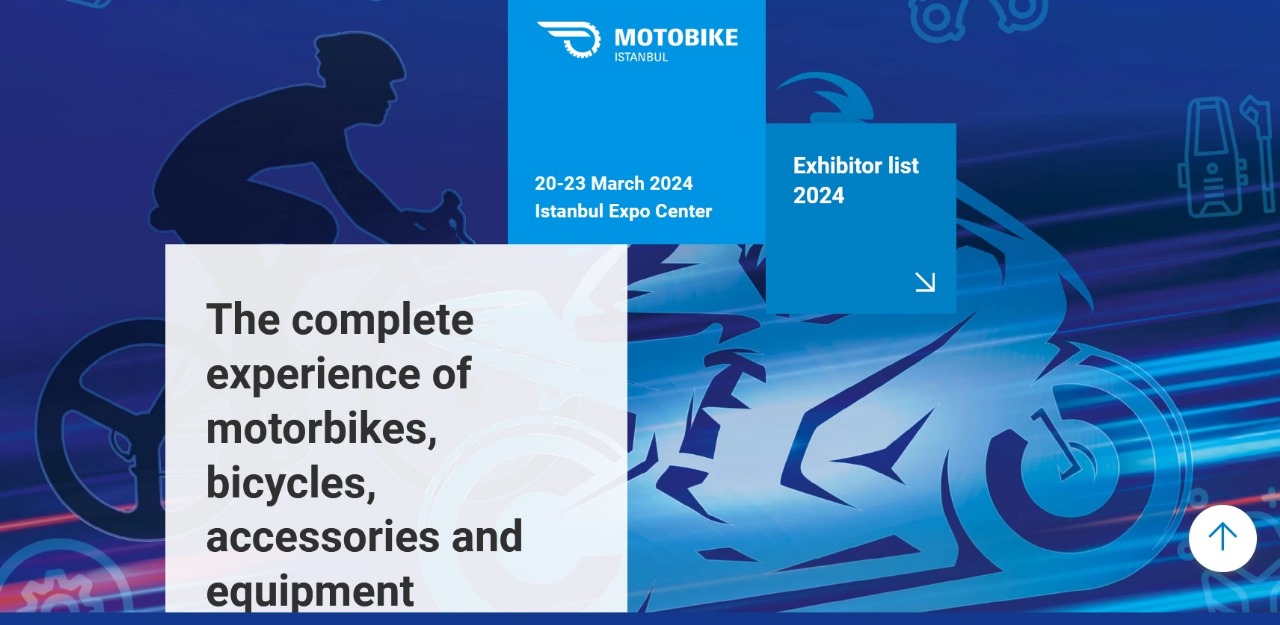 MOTOBIKE
ISTANBUL

20-23 March 2024
Istanbul Expo Center

Exhibitor list 2024

The complete experience of motorbikes, bicycles, accessories and equipment